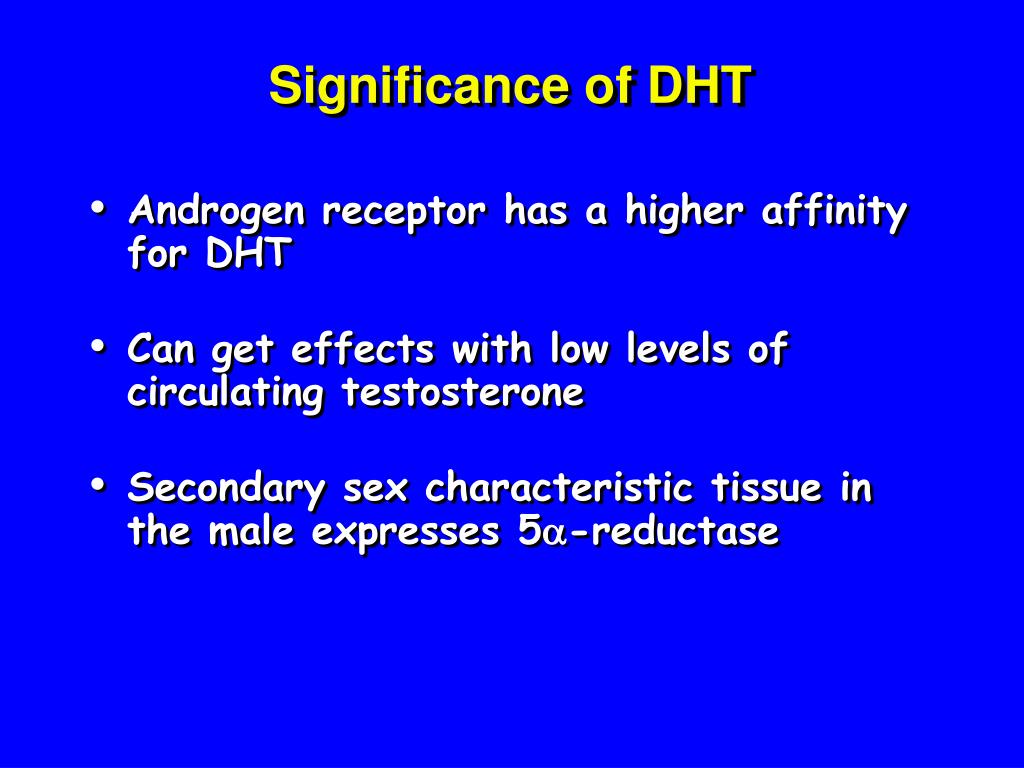 Significance of DHT

• Androgen receptor has a higher affinity for DHT

• Can get effects with low levels of circulating testosterone

• Secondary sex characteristic tissue in the male expresses 5$\alpha$-reductase